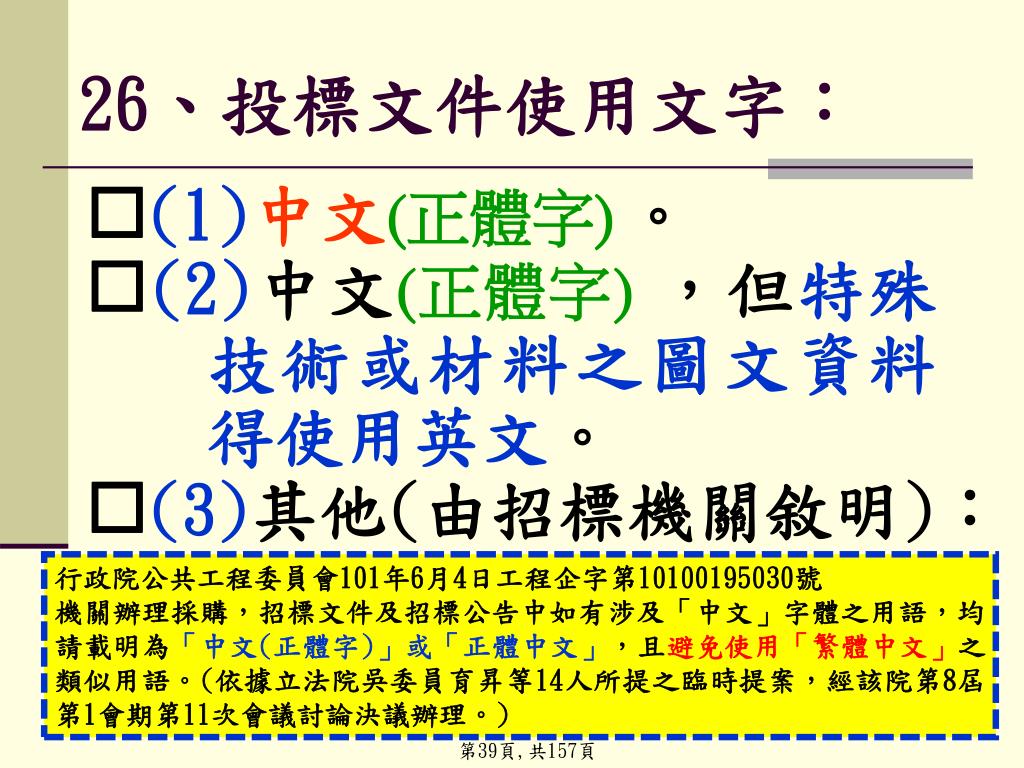 26、投標文件使用文字：

□(1)中文(正體字)。

□(2)中文(正體字)，但特殊技術或材料之圖文資料得使用英文。

□(3)其他(由招標機關敘明)：

行政院公共工程委員會101年6月4日工程企字第10100195030號
機關辦理採購，招標文件及招標公告中如有涉及「中文」字體之用語，均請載明為「中文(正體字)」或「正體中文」，且避免使用「繁體中文」之類似用語。(依據立法院吳委員育昇等14人所提之臨時提案，經該院第8屆第1會期第11次會議討論決議辦理。)

第39頁，共157頁